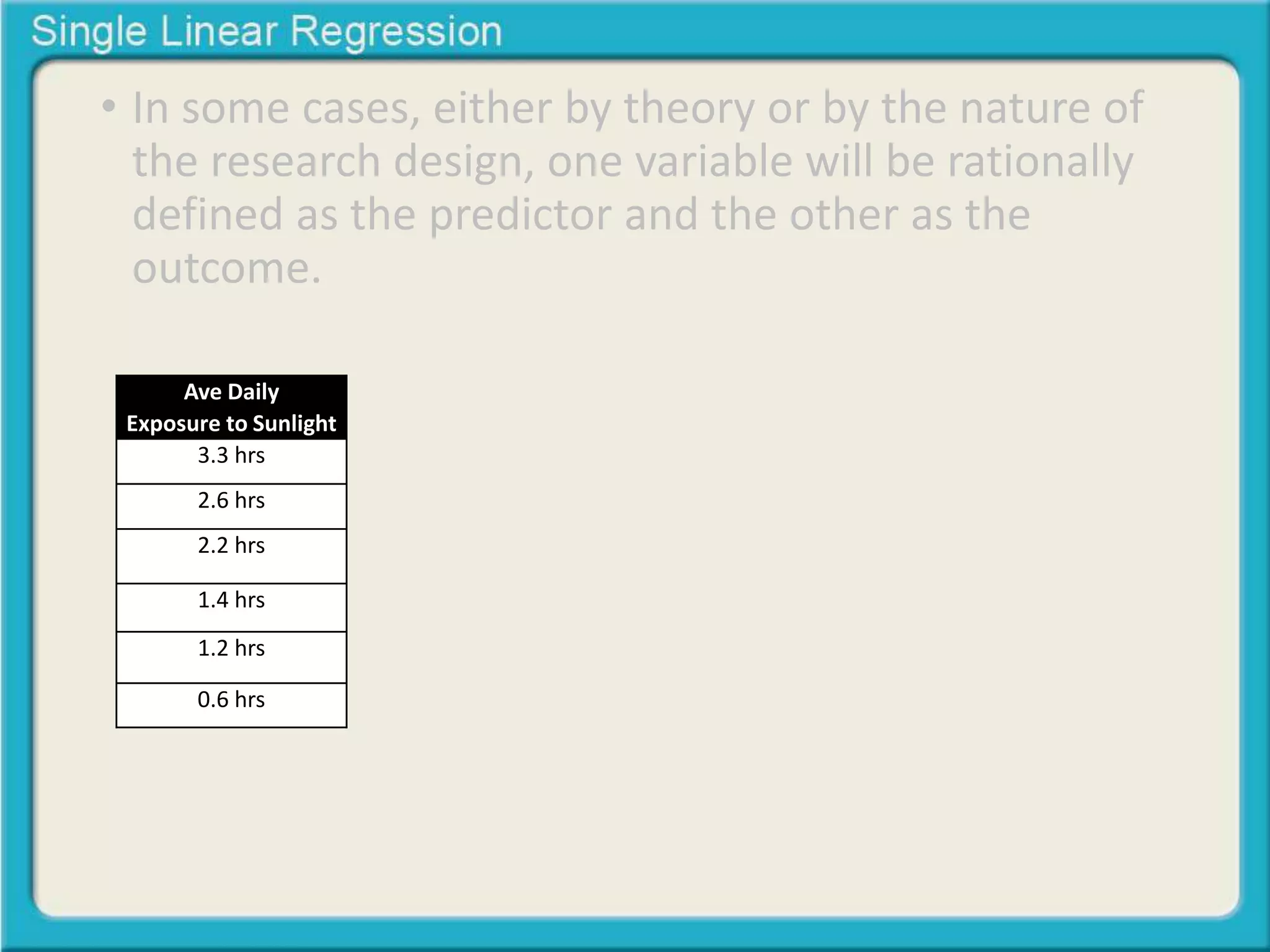 Single Linear Regression

• In some cases, either by theory or by the nature of the research design, one variable will be rationally defined as the predictor and the other as the outcome.

| Ave Daily Exposure to Sunlight |
|---|
| 3.3 hrs |
| 2.6 hrs |
| 2.2 hrs |
| 1.4 hrs |
| 1.2 hrs |
| 0.6 hrs |